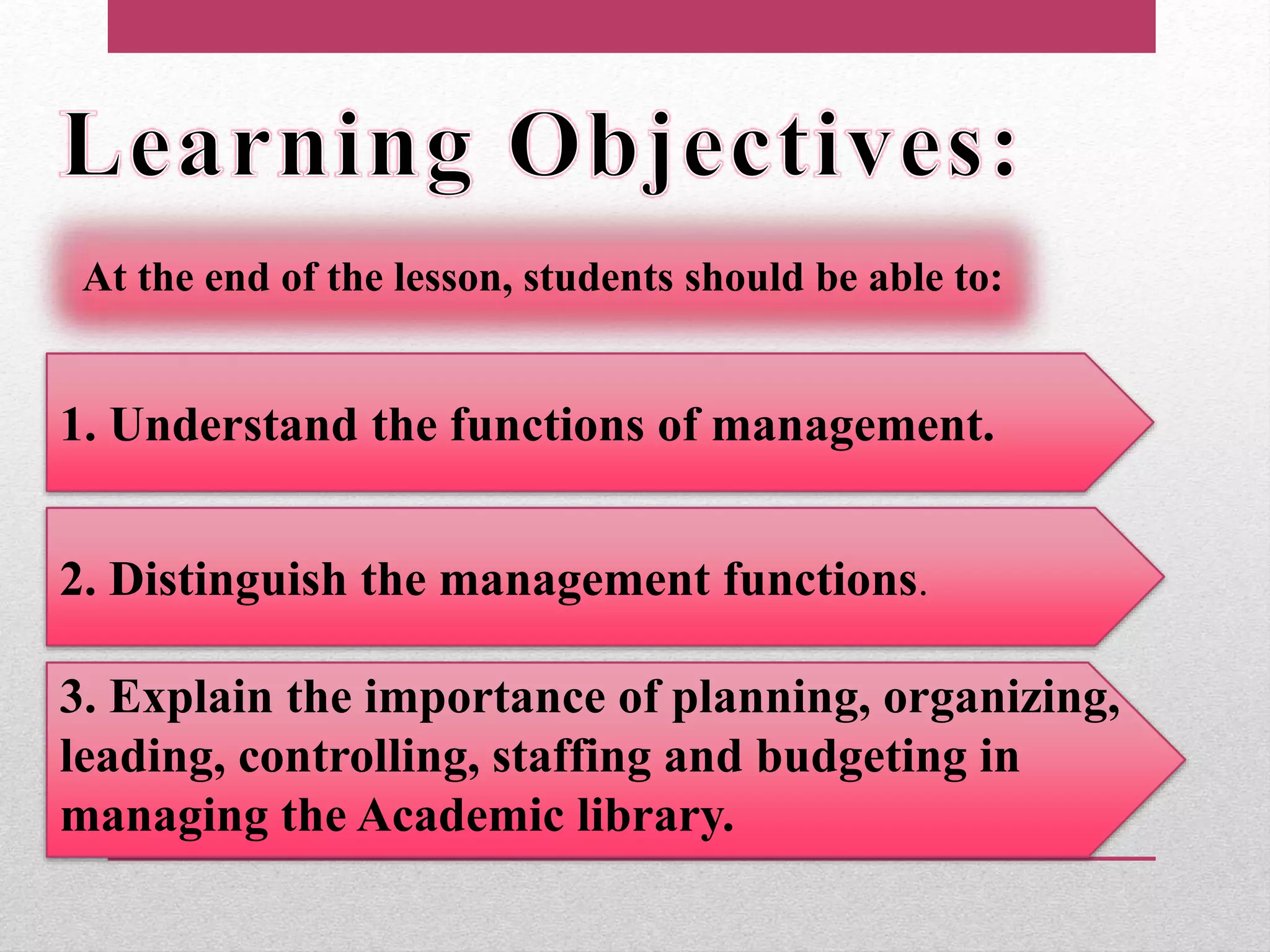 Learning Objectives:

At the end of the lesson, students should be able to:

1. Understand the functions of management.

2. Distinguish the management functions.

3. Explain the importance of planning, organizing, leading, controlling, staffing and budgeting in managing the Academic library.